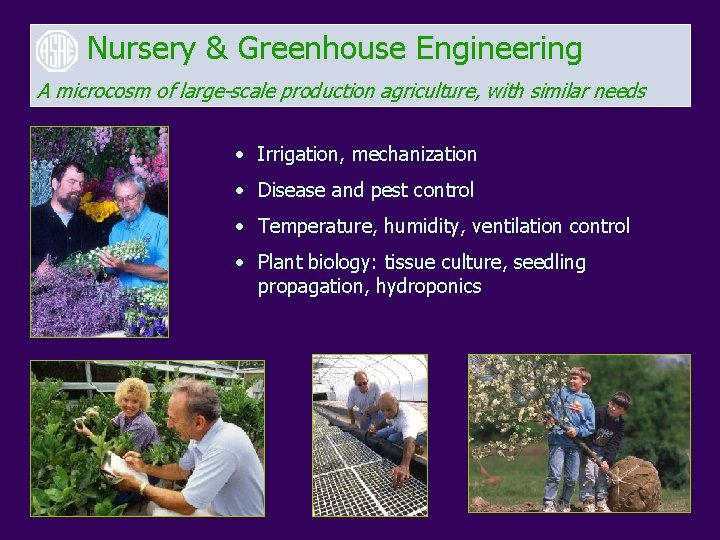 ASAE

Nursery & Greenhouse Engineering

A microcosm of large-scale production agriculture, with similar needs

• Irrigation, mechanization
• Disease and pest control
• Temperature, humidity, ventilation control
• Plant biology: tissue culture, seedling propagation, hydroponics